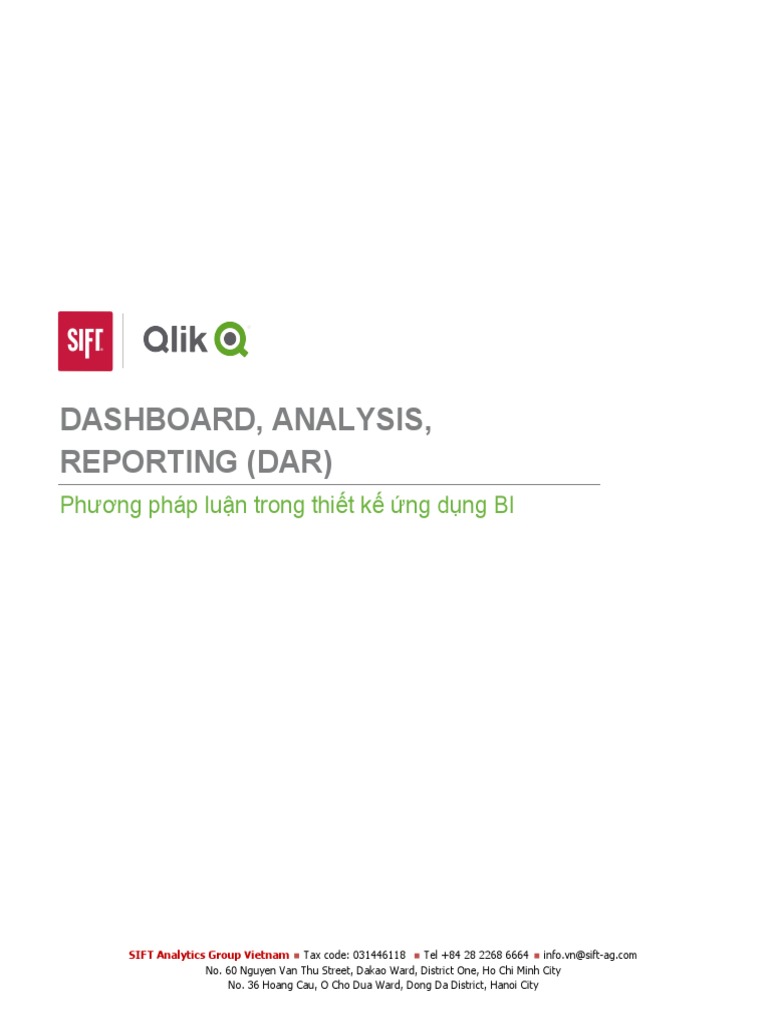 SIFT

Qlik

DASHBOARD, ANALYSIS, REPORTING (DAR)

Phương pháp luận trong thiết kế ứng dụng BI

SIFT Analytics Group Vietnam ■ Tax code: 031446118 ■ Tel +84 28 2268 6664 ■ info.vn@sift-ag.com
No. 60 Nguyen Van Thu Street, Dakao Ward, District One, Ho Chi Minh City
No. 36 Hoang Cau, O Cho Dua Ward, Dong Da District, Hanoi City